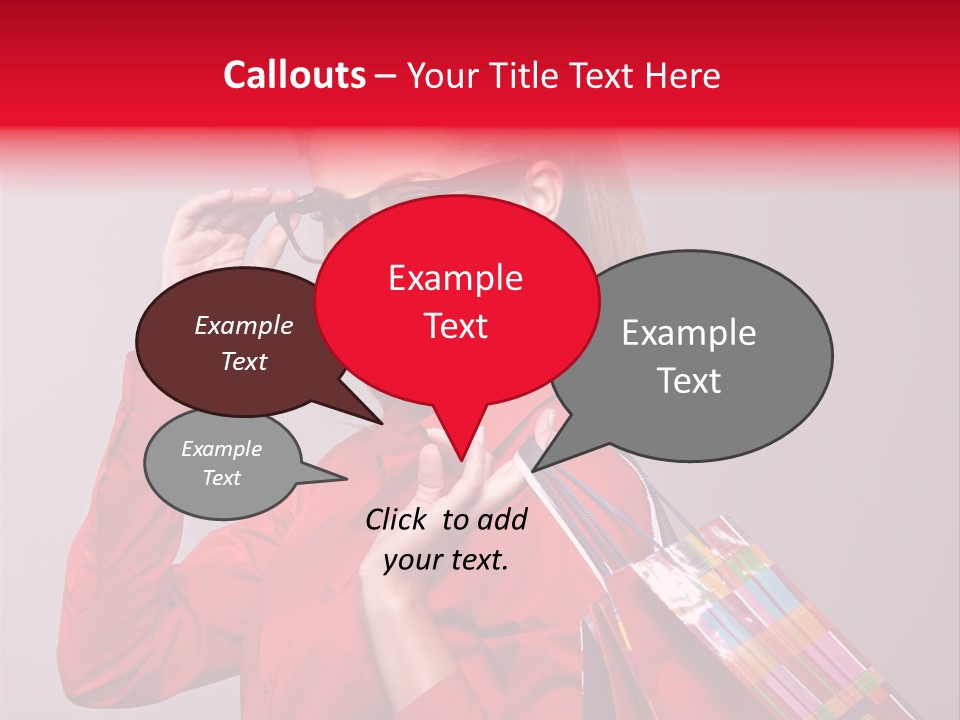 Callouts – Your Title Text Here

Example Text

Example Text

Example Text

Example Text

Click to add your text.